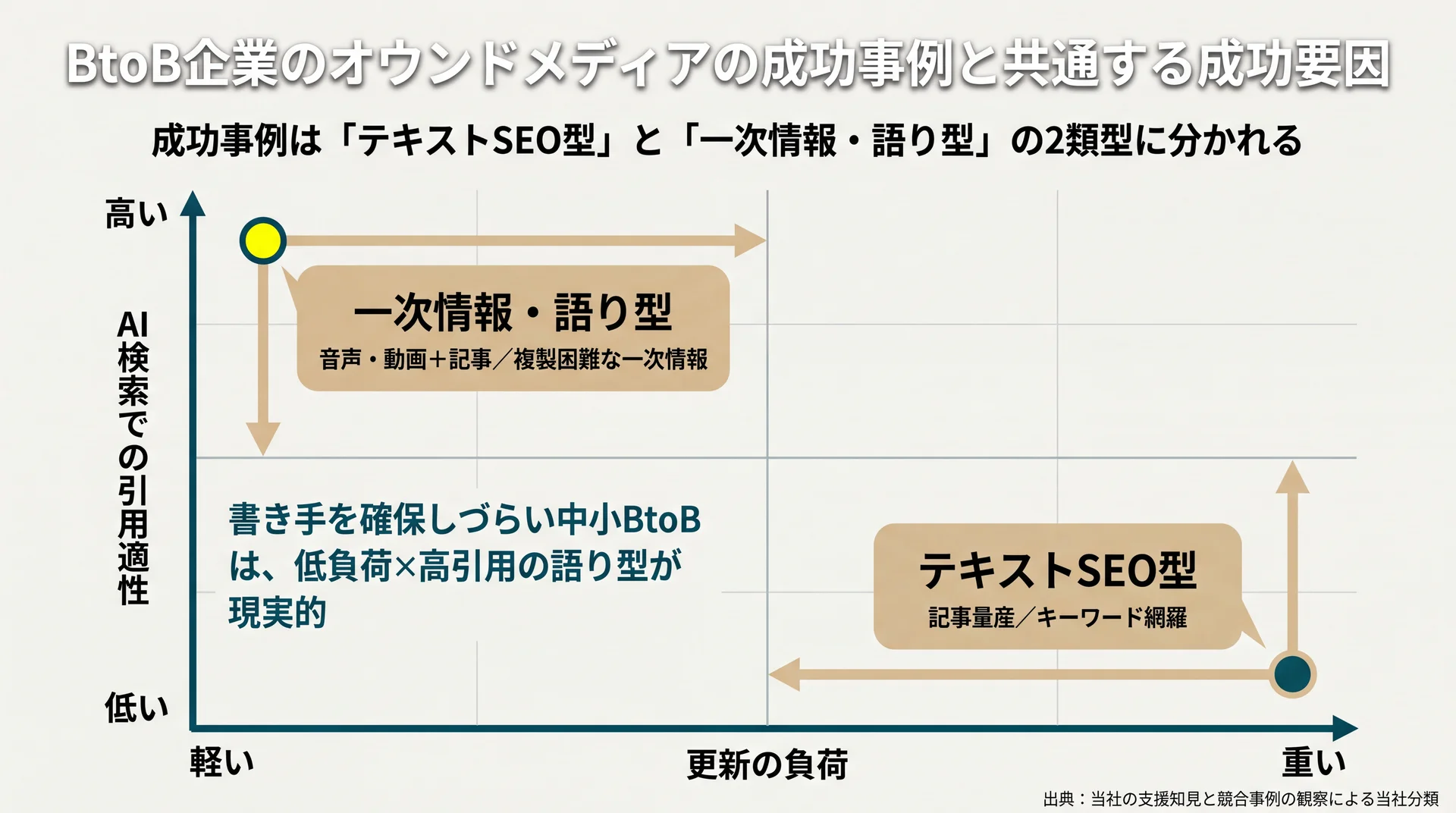 BtoB企業のオウンドメディアの成功事例と共通する成功要因

成功事例は「テキストSEO型」と「一次情報・語り型」の2類型に分かれる

高い

AI検索での引用適性

低い

一次情報・語り型

音声・動画＋記事／複製困難な一次情報

書き手を確保しづらい中小BtoBは、低負荷×高引用の語り型が現実的

テキストSEO型

記事量産／キーワード網羅

軽い

更新の負荷

重い

出典：当社の支援知見と競合事例の観察による当社分類